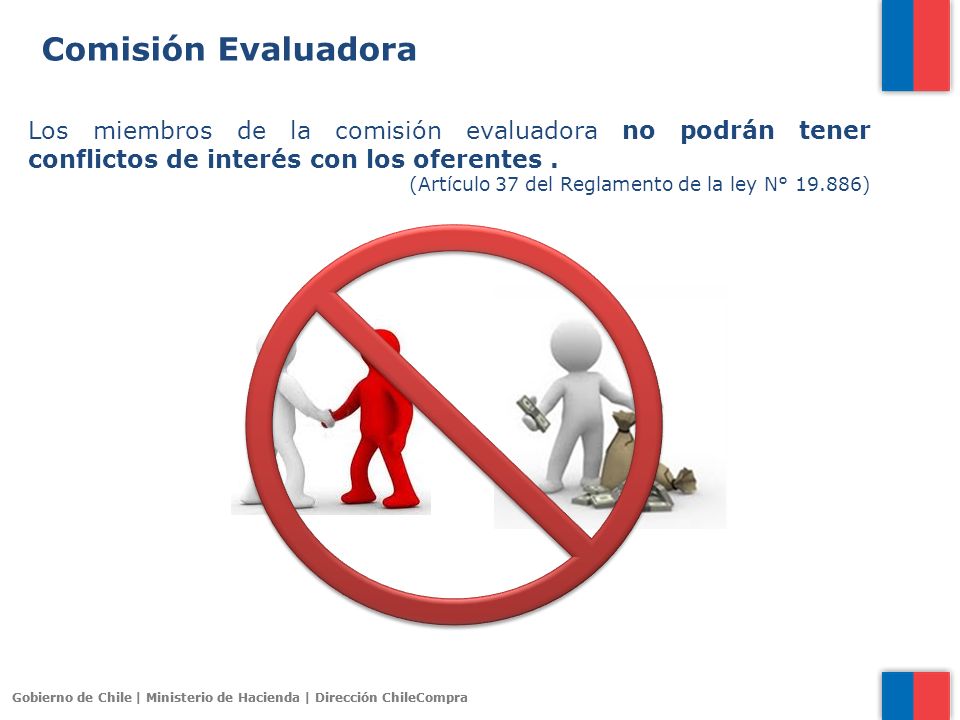 Comisión Evaluadora

Los miembros de la comisión evaluadora no podrán tener conflictos de interés con los oferentes .

(Artículo 37 del Reglamento de la ley N° 19.886)

Gobierno de Chile | Ministerio de Hacienda | Dirección ChileCompra